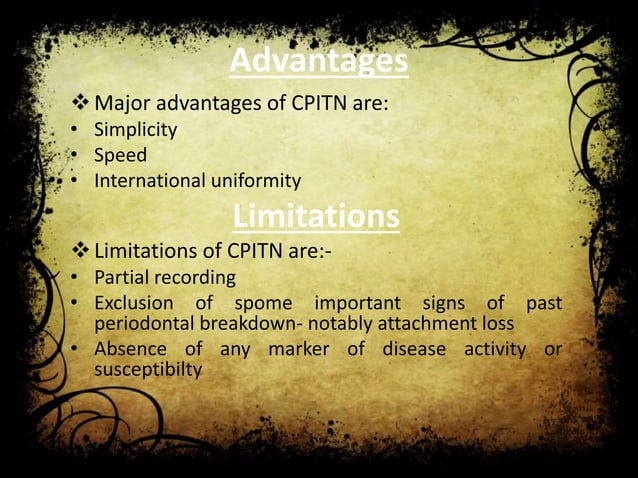 Advantages

❖ Major advantages of CPITN are:
• Simplicity
• Speed
• International uniformity

Limitations

❖ Limitations of CPITN are:-
• Partial recording
• Exclusion of spome important signs of past periodontal breakdown- notably attachment loss
• Absence of any marker of disease activity or susceptibilty